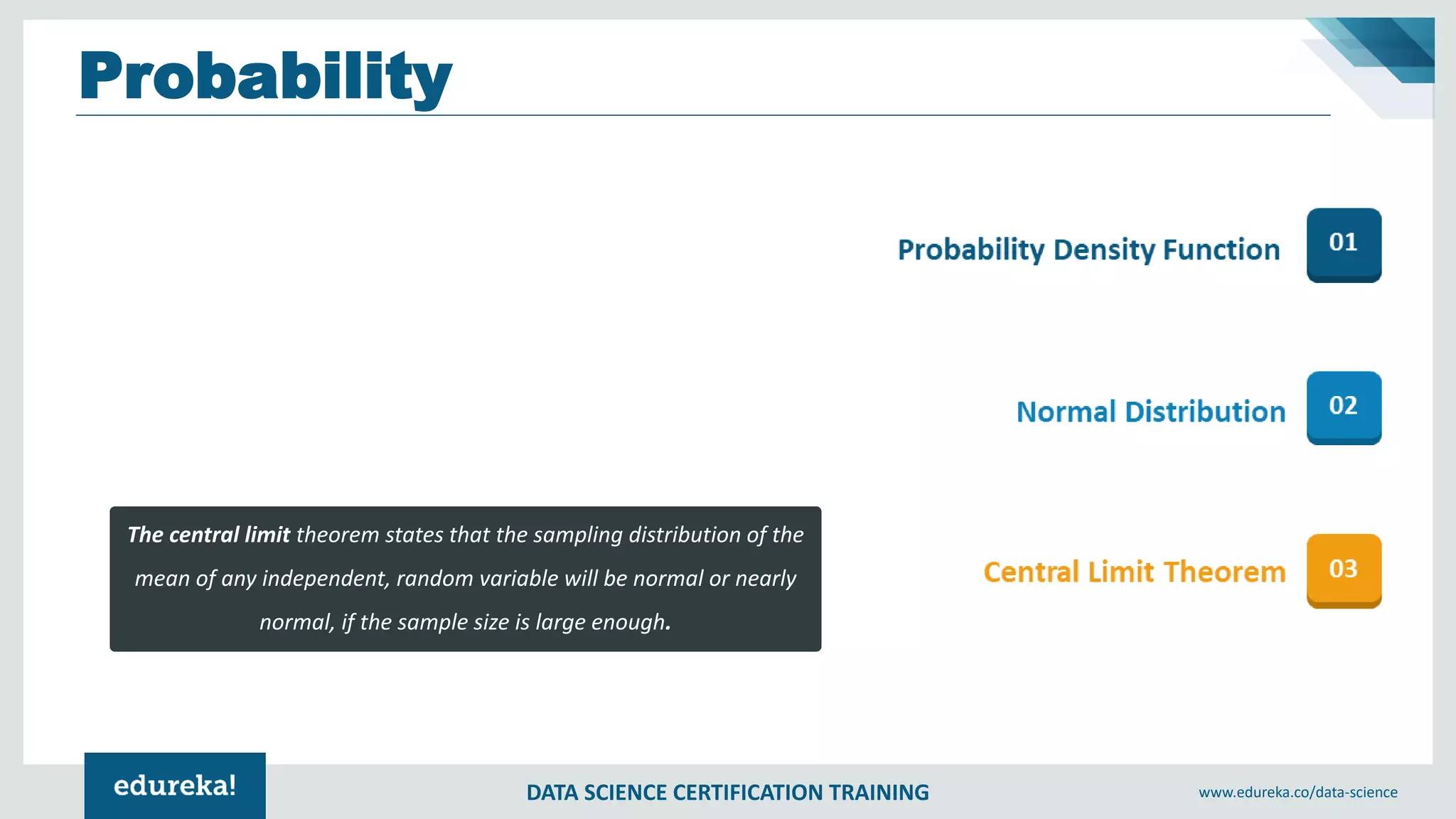 Probability

Probability Density Function 01

Normal Distribution 02

Central Limit Theorem 03

The central limit theorem states that the sampling distribution of the mean of any independent, random variable will be normal or nearly normal, if the sample size is large enough.

edureka!

DATA SCIENCE CERTIFICATION TRAINING

www.edureka.co/data-science